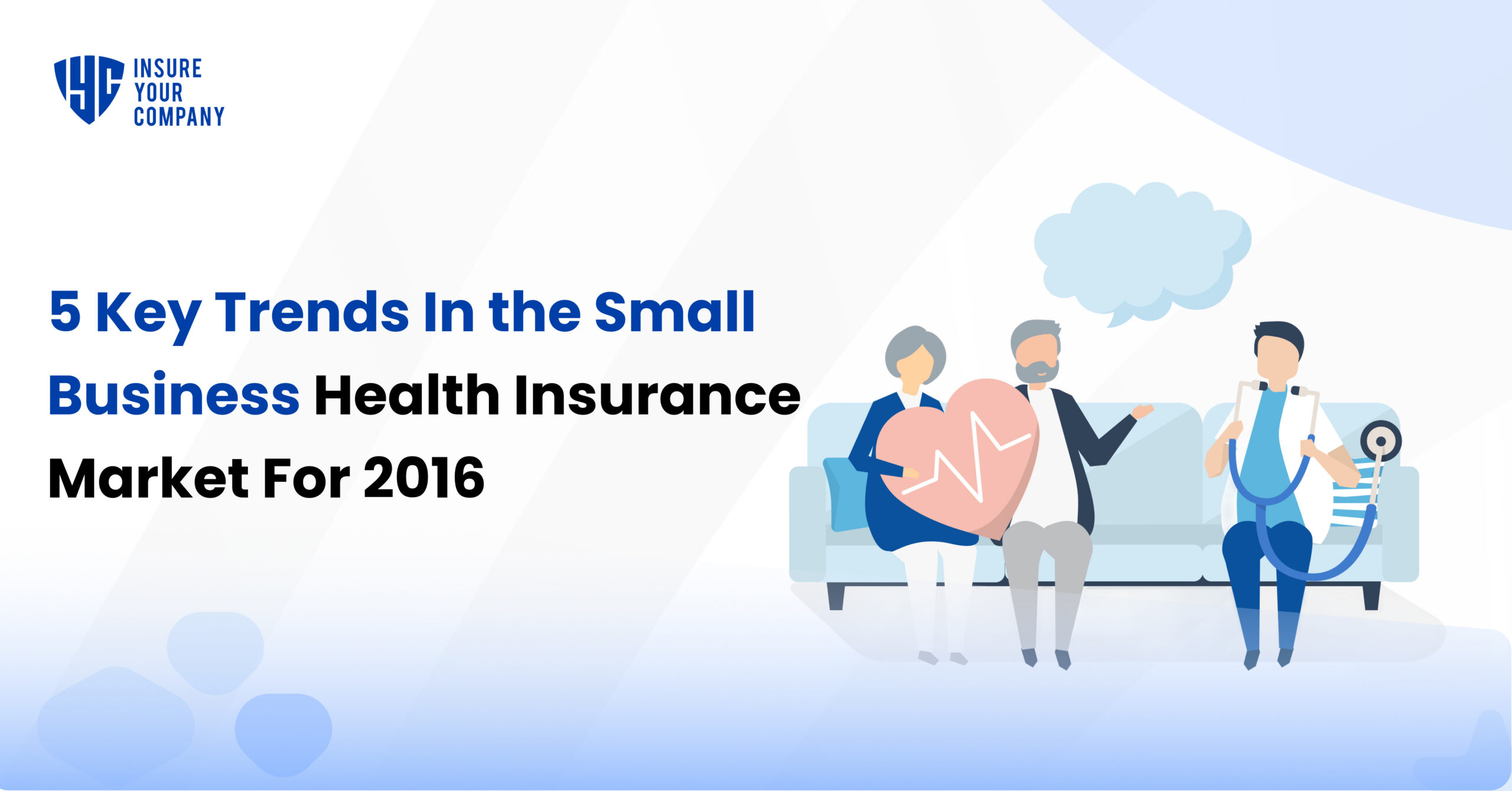 IYC INSURE YOUR COMPANY

5 Key Trends In the Small Business Health Insurance Market For 2016